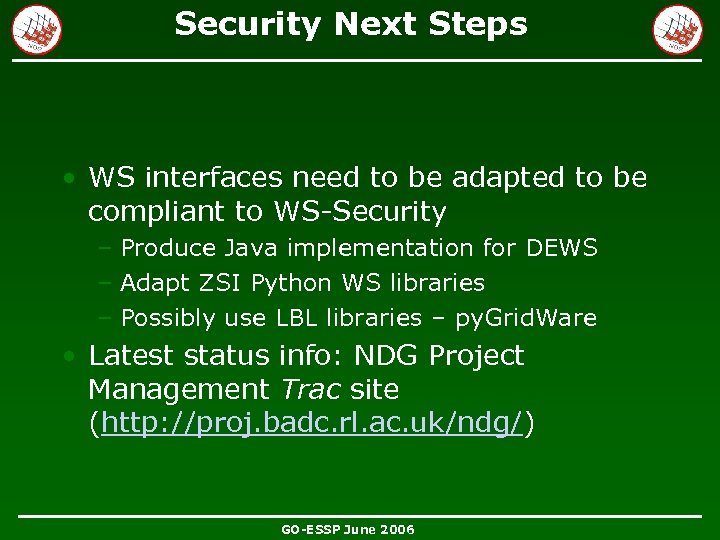 Security Next Steps

• WS interfaces need to be adapted to be compliant to WS-Security
– Produce Java implementation for DEWS
– Adapt ZSI Python WS libraries
– Possibly use LBL libraries – pyGridWare
• Latest status info: NDG Project Management Trac site (http://proj.badc.rl.ac.uk/ndg/)

GO-ESSP June 2006